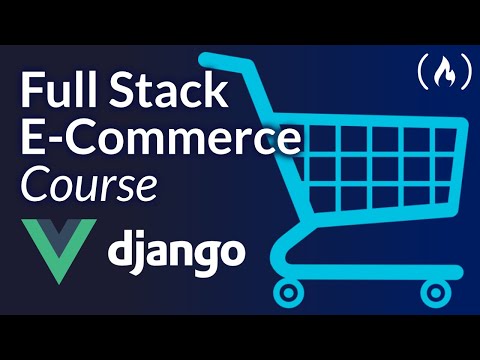 Full Stack
E-Commerce
Course

django